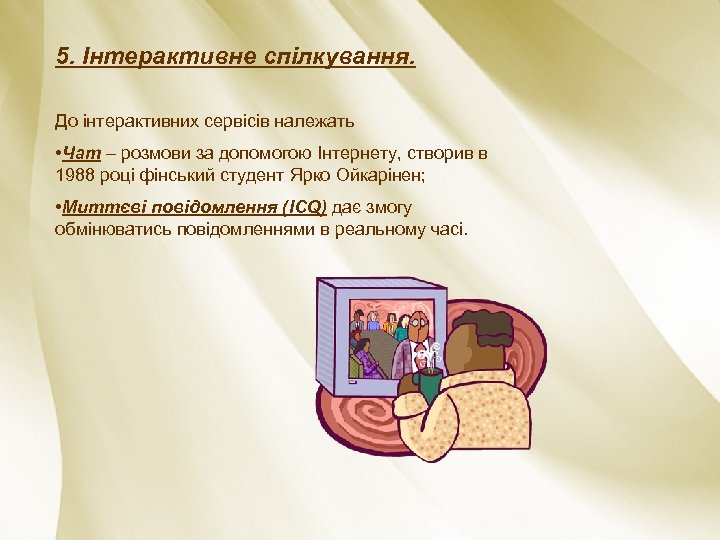 5. Інтерактивне спілкування.

До інтерактивних сервісів належать

•Чат – розмови за допомогою Інтернету, створив в 1988 році фінський студент Ярко Ойкарінен;

•Миттєві повідомлення (ICQ) дає змогу обмінюватись повідомленнями в реальному часі.